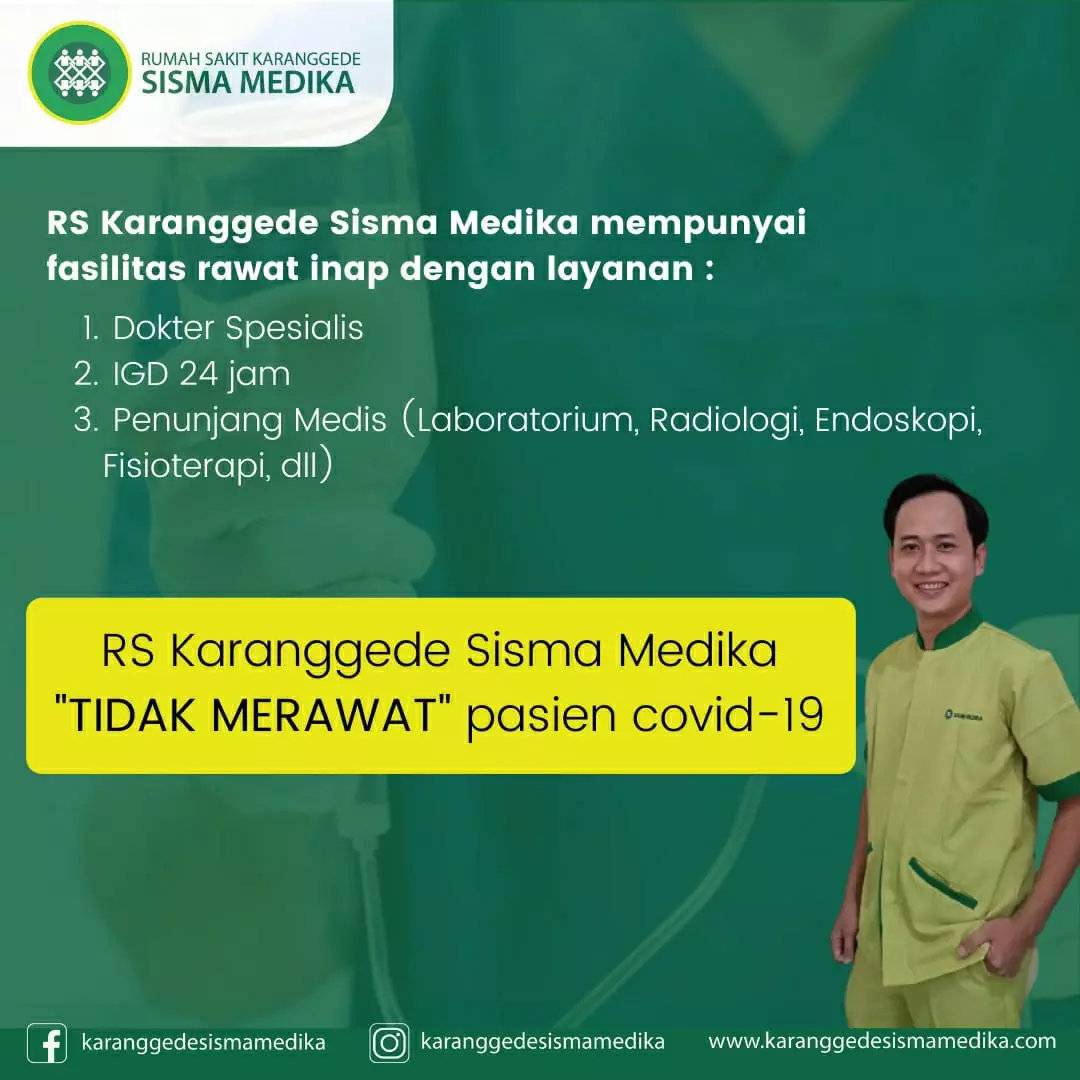 RUMAH SAKIT KARANGGEDE
SISMA MEDIKA

RS Karanggede Sisma Medika mempunyai fasilitas rawat inap dengan layanan :

1. Dokter Spesialis
2. IGD 24 jam
3. Penunjang Medis (Laboratorium, Radiologi, Endoskopi, Fisioterapi, dll)

RS Karanggede Sisma Medika "TIDAK MERAWAT" pasien covid-19

SISMA MEDIKA

karanggedesismamedika
karanggedesismamedika
www.karanggedesismamedika.com